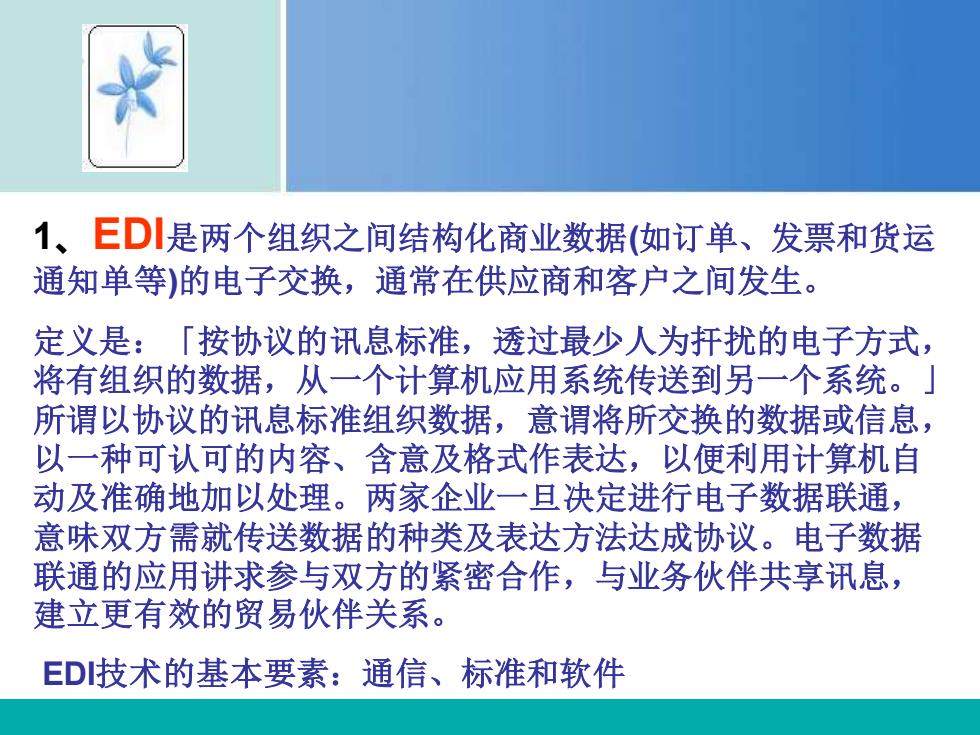 1、EDI是两个组织之间结构化商业数据(如订单、发票和货运通知单等)的电子交换，通常在供应商和客户之间发生。

定义是：「按协议的讯息标准，透过最少人为扞扰的电子方式，将有组织的数据，从一个计算机应用系统传送到另一个系统。」所谓以协议的讯息标准组织数据，意谓将所交换的数据或信息，以一种可认可的内容、含意及格式作表达，以便利用计算机自动及准确地加以处理。两家企业一旦决定进行电子数据联通，意味双方需就传送数据的种类及表达方法达成协议。电子数据联通的应用讲求参与双方的紧密合作，与业务伙伴共享讯息，建立更有效的贸易伙伴关系。

EDI技术的基本要素：通信、标准和软件